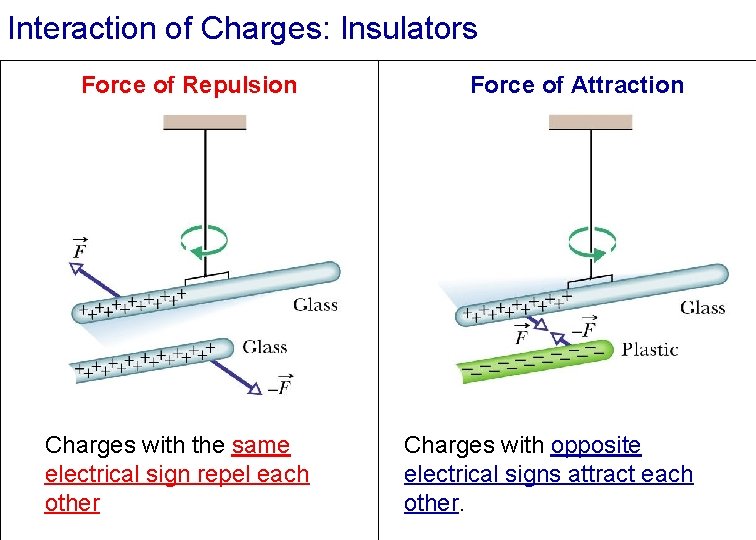 Interaction of Charges: Insulators

Force of Repulsion

$\vec{F}$

Glass

Glass

$-\vec{F}$

Charges with the same electrical sign repel each other

Force of Attraction

Glass

$\vec{F}$

$-\vec{F}$

Plastic

Charges with opposite electrical signs attract each other.